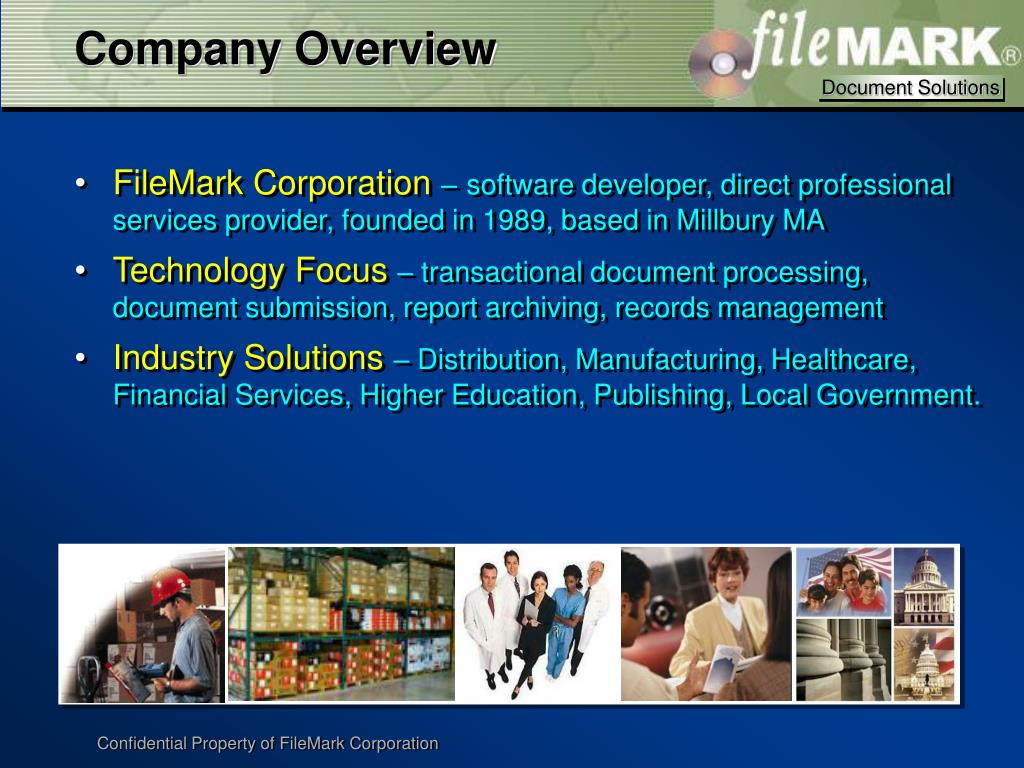 Company Overview

fileMARK®
Document Solutions

• FileMark Corporation – software developer, direct professional services provider, founded in 1989, based in Millbury MA
• Technology Focus – transactional document processing, document submission, report archiving, records management
• Industry Solutions – Distribution, Manufacturing, Healthcare, Financial Services, Higher Education, Publishing, Local Government.

Confidential Property of FileMark Corporation